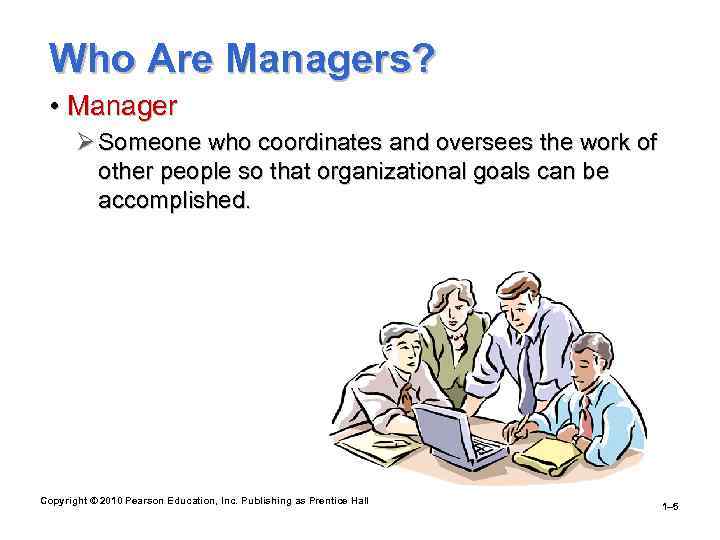 Who Are Managers?

• Manager

➢ Someone who coordinates and oversees the work of other people so that organizational goals can be accomplished.

Copyright © 2010 Pearson Education, Inc. Publishing as Prentice Hall

1–5